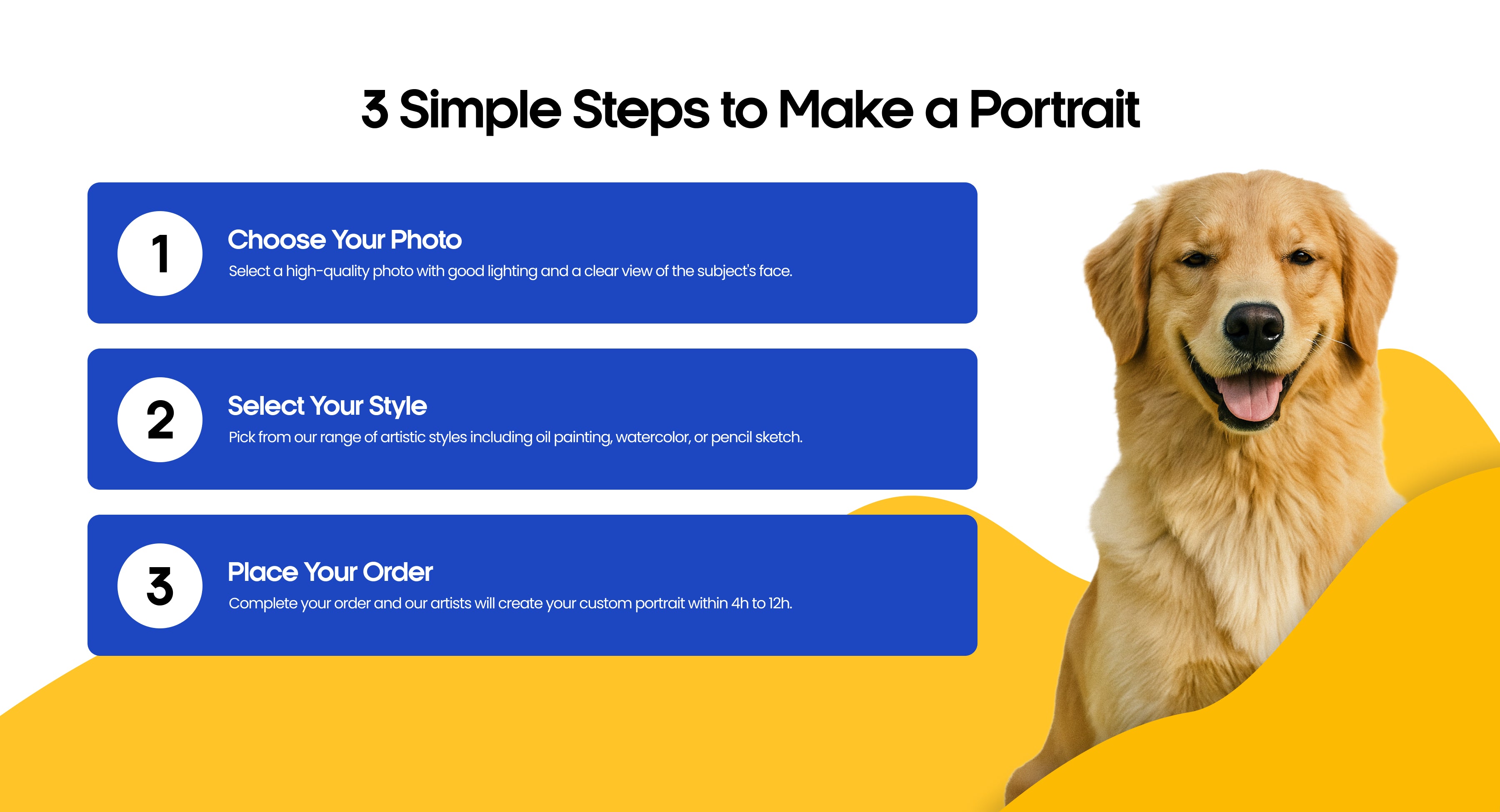 3 Simple Steps to Make a Portrait

1

Choose Your Photo

Select a high-quality photo with good lighting and a clear view of the subject's face.

2

Select Your Style

Pick from our range of artistic styles including oil painting, watercolor, or pencil sketch.

3

Place Your Order

Complete your order and our artists will create your custom portrait within 4h to 12h.